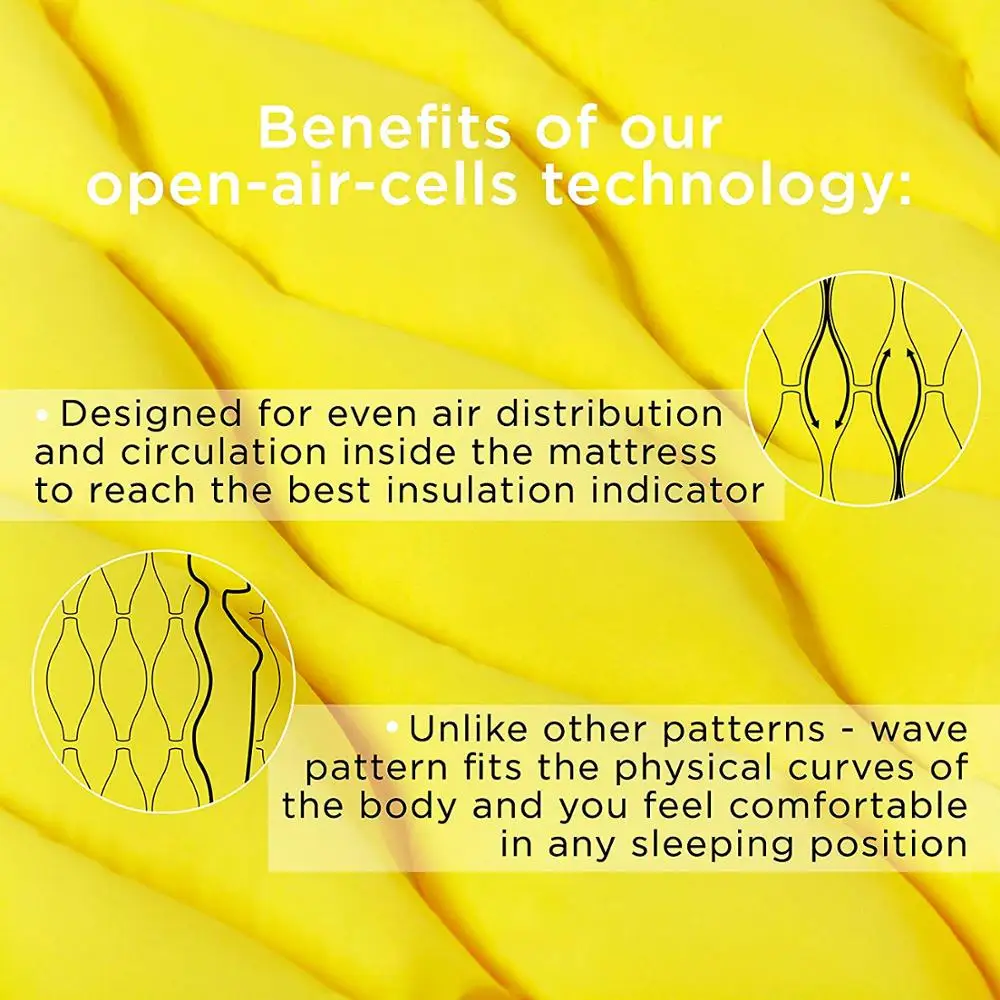 Benefits of our open-air-cells technology:

• Designed for even air distribution and circulation inside the mattress to reach the best insulation indicator

• Unlike other patterns - wave pattern fits the physical curves of the body and you feel comfortable in any sleeping position